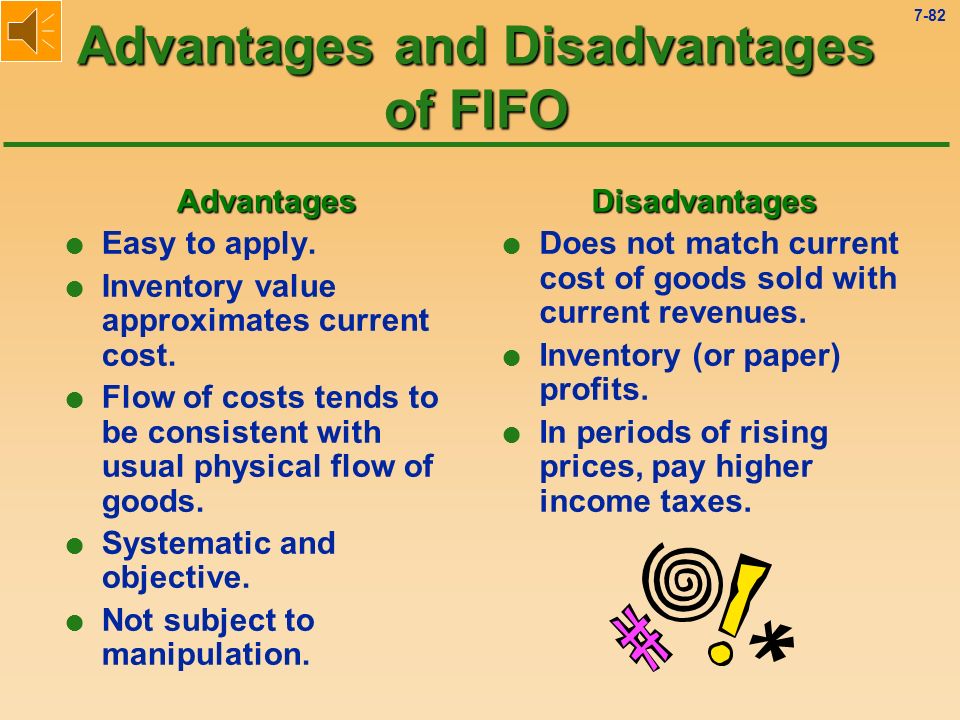 7-82

Advantages and Disadvantages of FIFO

Advantages

- Easy to apply.
- Inventory value approximates current cost.
- Flow of costs tends to be consistent with usual physical flow of goods.
- Systematic and objective.
- Not subject to manipulation.

Disadvantages

- Does not match current cost of goods sold with current revenues.
- Inventory (or paper) profits.
- In periods of rising prices, pay higher income taxes.